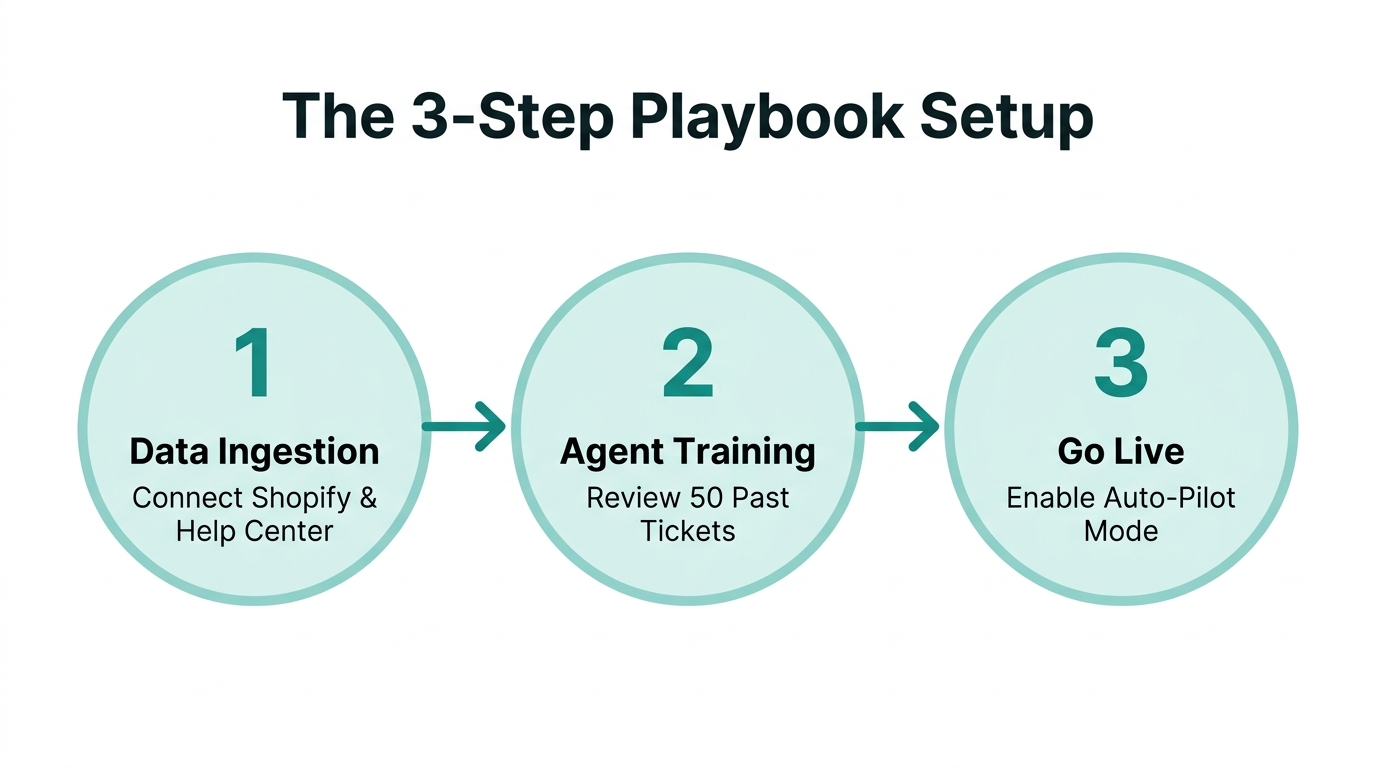 The 3-Step Playbook Setup

1

Data Ingestion

Connect Shopify & Help Center

2

Agent Training

Review 50 Past Tickets

3

Go Live

Enable Auto-Pilot Mode